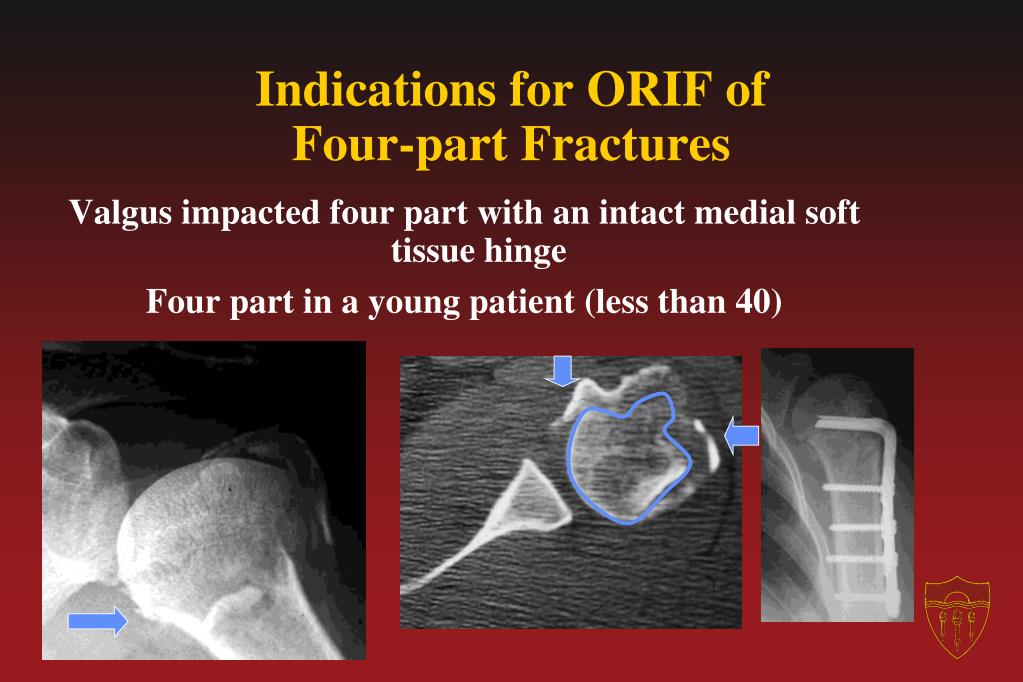 Indications for ORIF of Four-part Fractures

Valgus impacted four part with an intact medial soft tissue hinge

Four part in a young patient (less than 40)